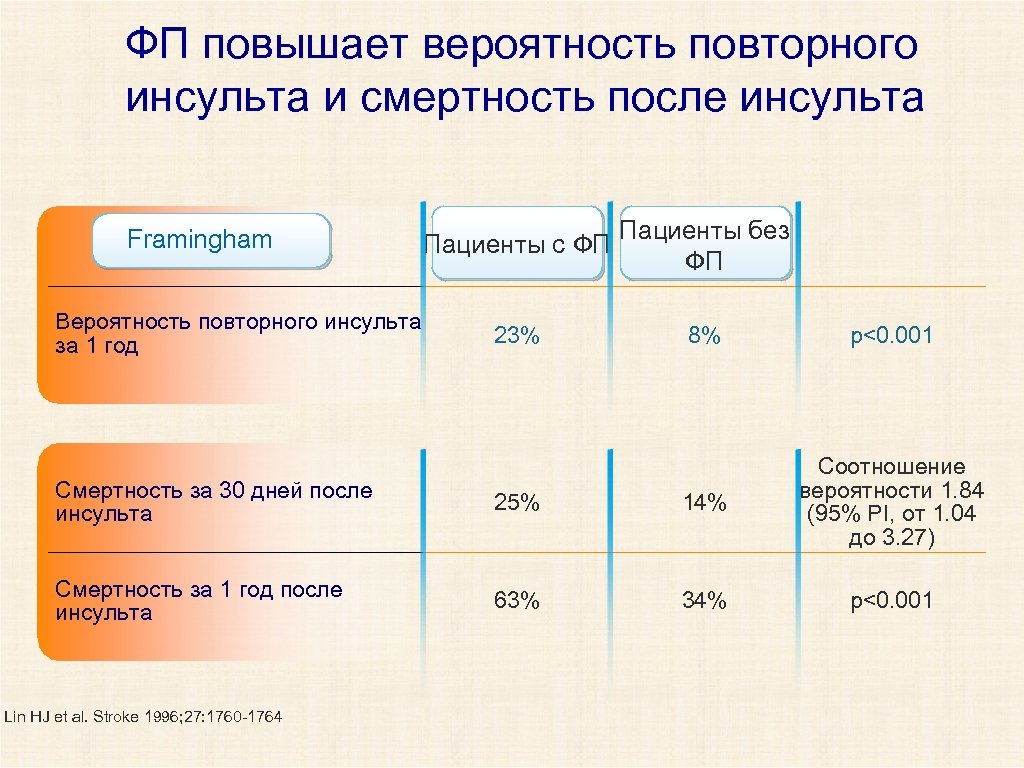 ФП повышает вероятность повторного инсульта и смертность после инсульта

| Framingham | Пациенты с ФП | Пациенты без ФП | |
|---|---|---|---|
| Вероятность повторного инсульта за 1 год | 23% | 8% | p<0.001 |
| Смертность за 30 дней после инсульта | 25% | 14% | Соотношение вероятности 1.84 (95% PI, от 1.04 до 3.27) |
| Смертность за 1 год после инсульта | 63% | 34% | p<0.001 |

Lin HJ et al. Stroke 1996;27:1760-1764